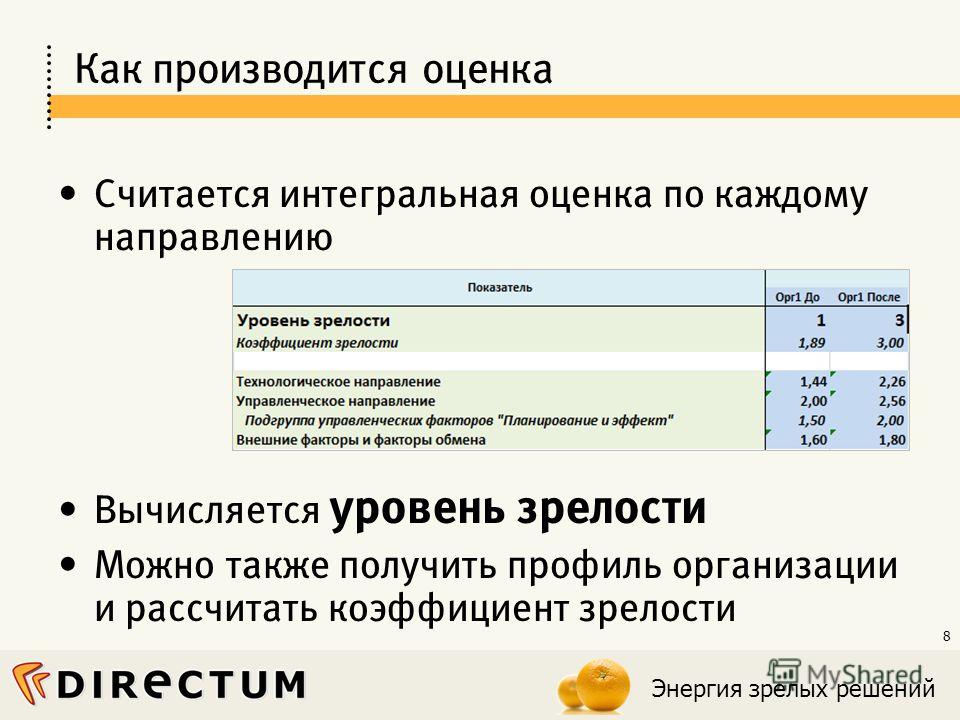 Как производится оценка

• Считается интегральная оценка по каждому направлению

| Показатель | Орг1 До | Орг1 После |
|---|---|---|
| Уровень зрелости | 1 | 3 |
| Коэффициент зрелости | 1,89 | 3,00 |
| | | |
| Технологическое направление | 1,44 | 2,26 |
| Управленческое направление | 2,00 | 2,56 |
| Подгруппа управленческих факторов "Планирование и эффект" | 1,50 | 2,00 |
| Внешние факторы и факторы обмена | 1,60 | 1,80 |

• Вычисляется уровень зрелости

• Можно также получить профиль организации и рассчитать коэффициент зрелости

8

DIRECTUM

MyShared

Энергия зрелых решений